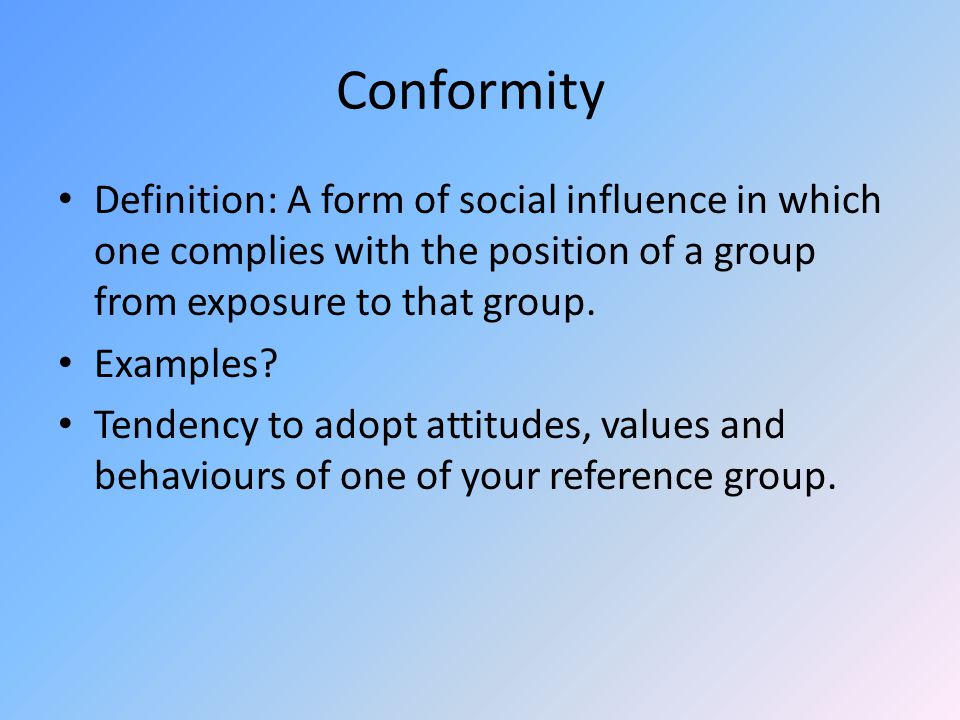 Conformity

• Definition: A form of social influence in which one complies with the position of a group from exposure to that group.

• Examples?

• Tendency to adopt attitudes, values and behaviours of one of your reference group.